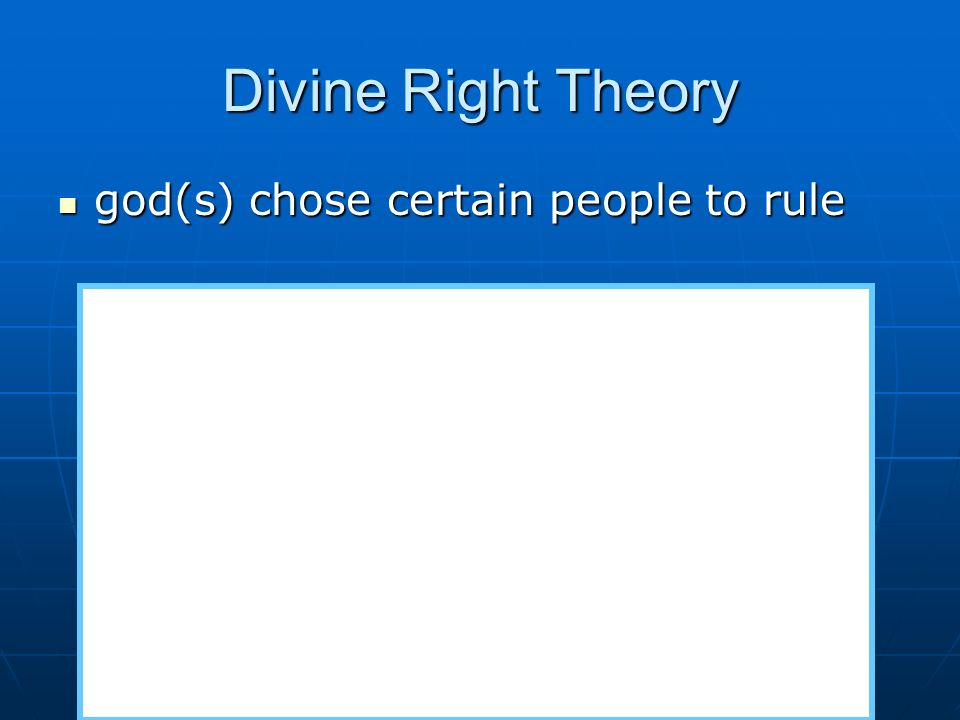 Divine Right Theory

god(s) chose certain people to rule